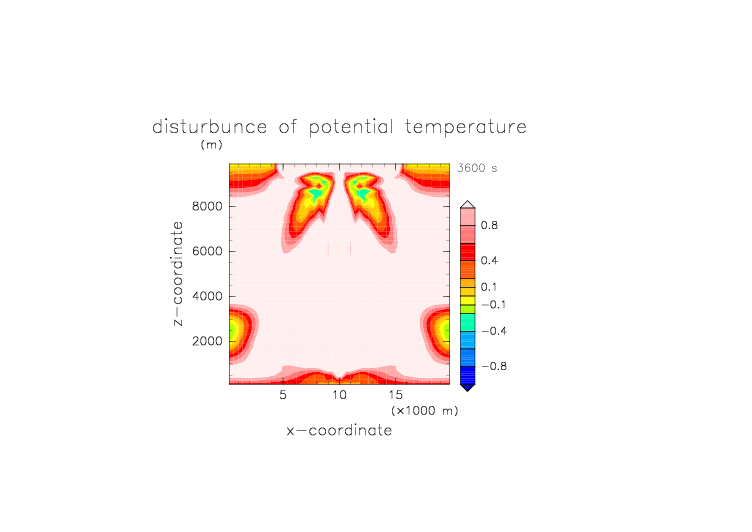 disturbunce of potential temperature

(m)

3600 s

8000

6000

4000

2000

z−coordinate

5 10 15

(×1000 m)

x−coordinate

0.8

0.4

0.1

−0.1

−0.4

−0.8